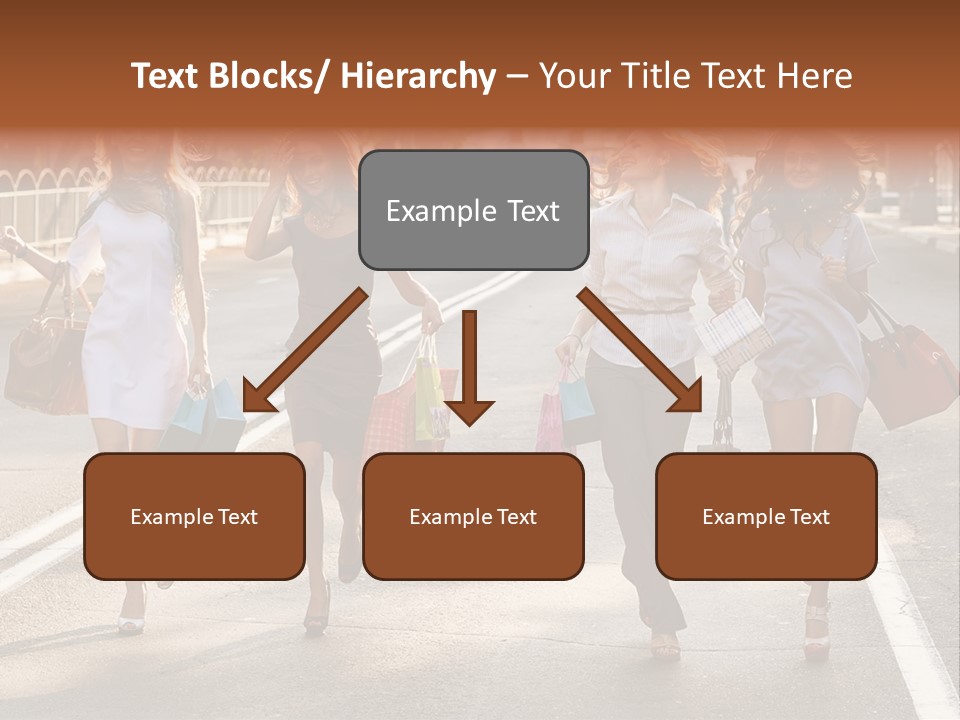 Text Blocks/ Hierarchy – Your Title Text Here

Example Text

Example Text

Example Text

Example Text